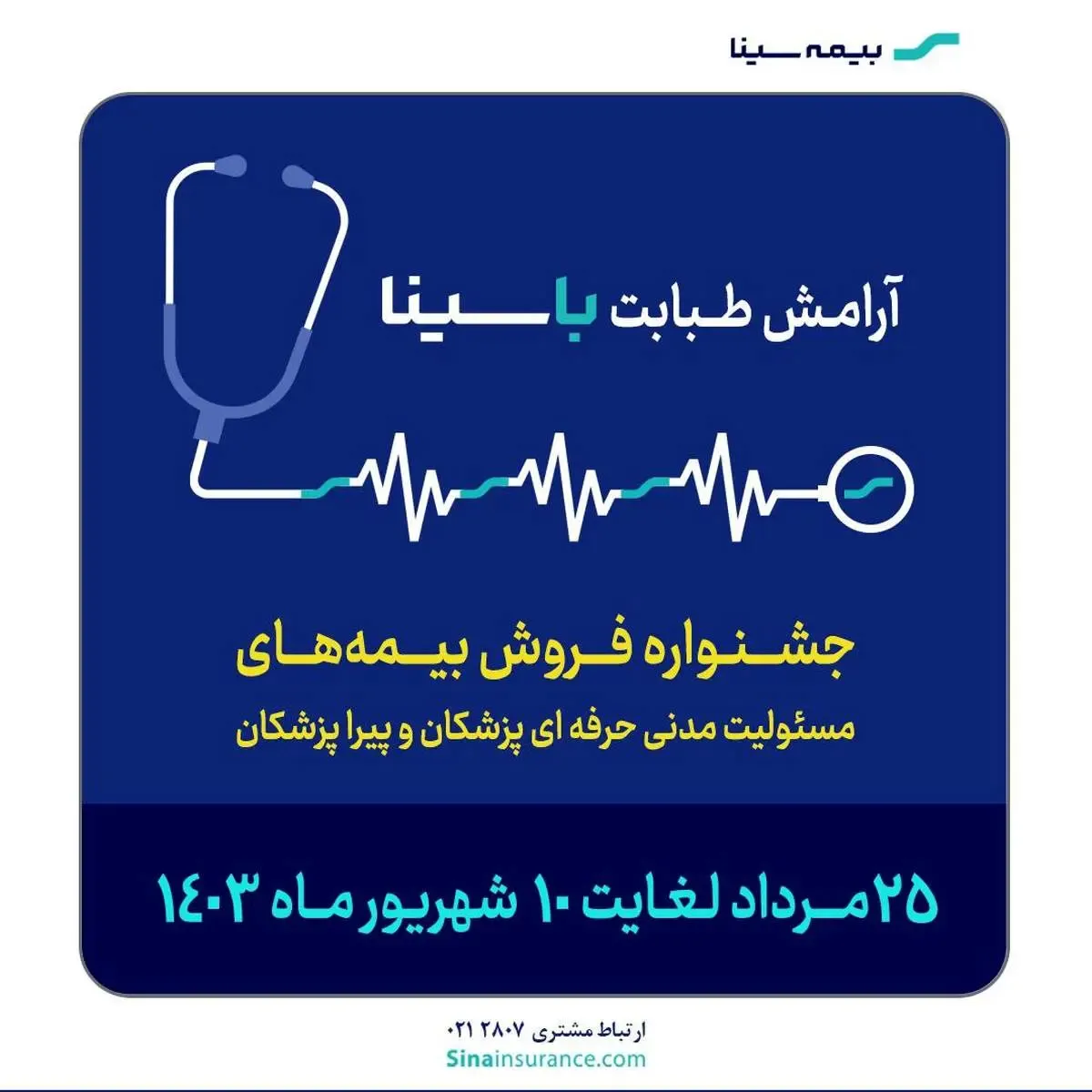 بیمه سینا

آرامش طبابت با سینا

جشنواره فروش بیمه‌های
مسئولیت مدنی حرفه ای پزشکان و پیرا پزشکان

۲۵ مرداد لغایت ۱۰ شهریور ماه ۱۴۰۳

ارتباط مشتری ۲۸۰۷ ۰۲۱
Sinainsurance.com